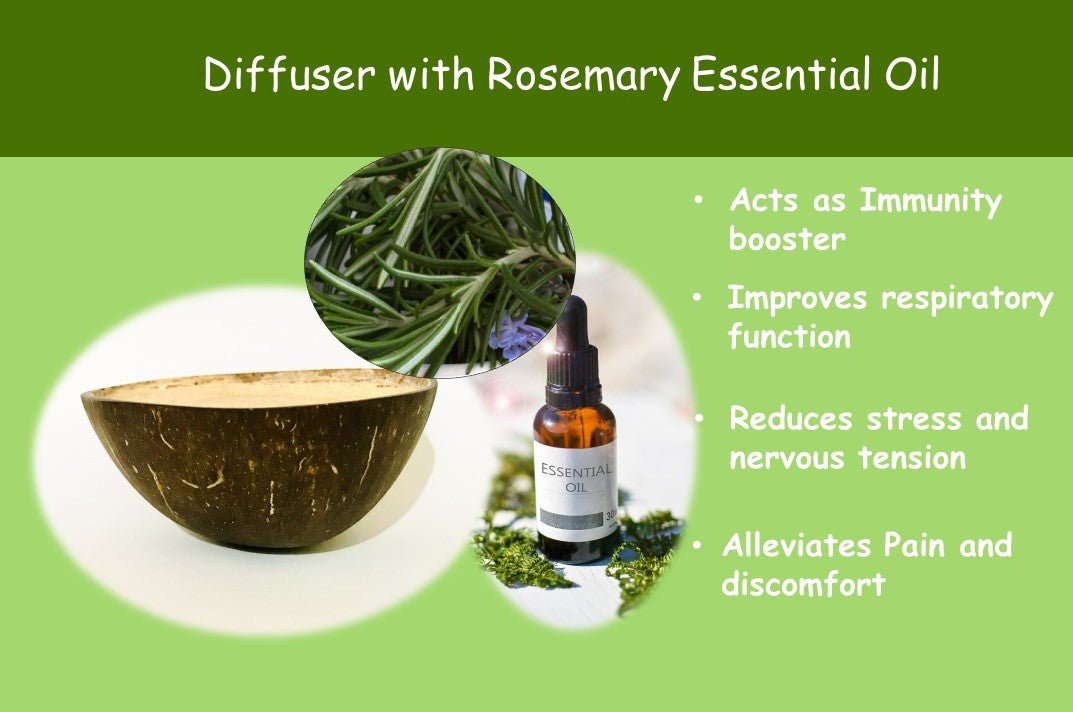 Diffuser with Rosemary Essential Oil

ESSENTIAL OIL
30

• Acts as Immunity booster

• Improves respiratory function

• Reduces stress and nervous tension

• Alleviates Pain and discomfort